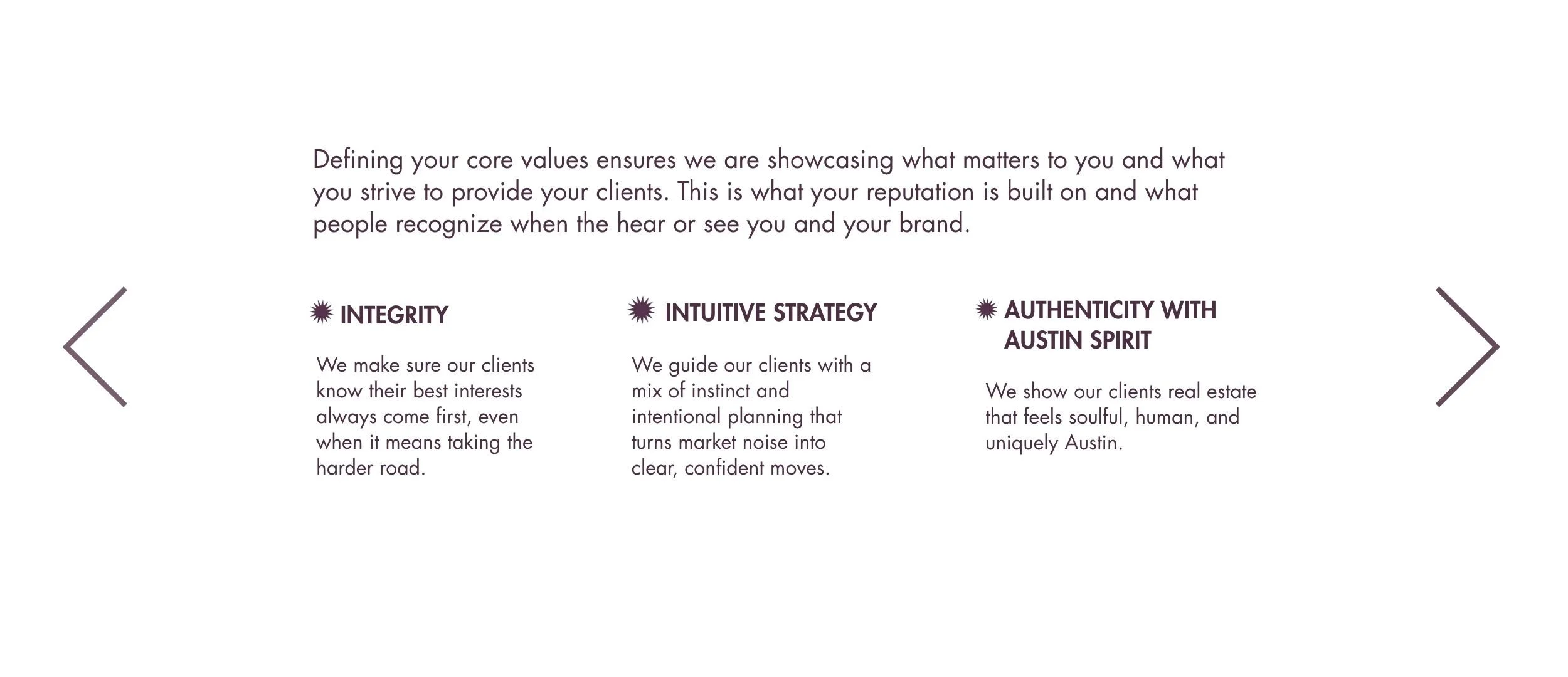 Defining your core values ensures we are showcasing what matters to you and what you strive to provide your clients. This is what your reputation is built on and what people recognize when the hear or see you and your brand.

INTEGRITY

We make sure our clients know their best interests always come first, even when it means taking the harder road.

INTUITIVE STRATEGY

We guide our clients with a mix of instinct and intentional planning that turns market noise into clear, confident moves.

AUTHENTICITY WITH AUSTIN SPIRIT

We show our clients real estate that feels soulful, human, and uniquely Austin.